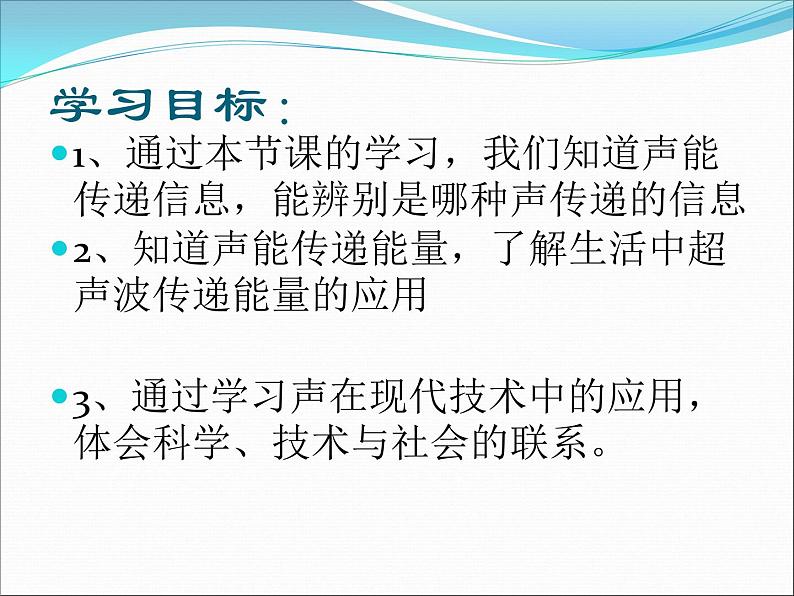 学习目标：

1、通过本节课的学习，我们知道声能传递信息，能辨别是哪种声传递的信息

2、知道声能传递能量，了解生活中超声波传递能量的应用

3、通过学习声在现代技术中的应用，体会科学、技术与社会的联系。